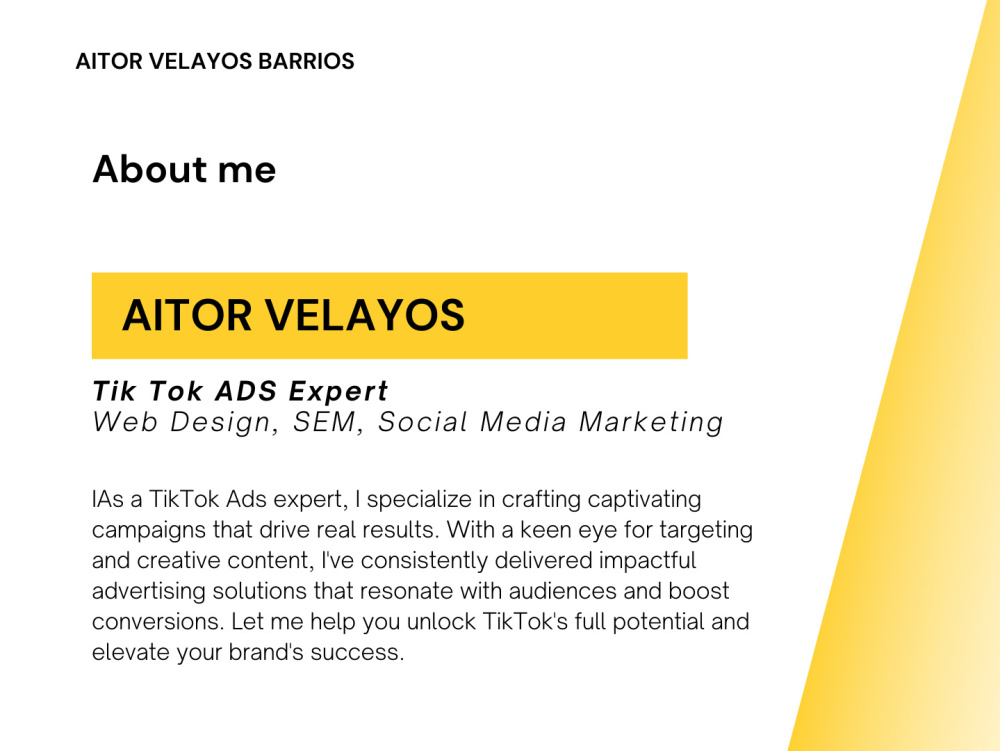 AITOR VELAYOS BARRIOS

About me

AITOR VELAYOS

Tik Tok ADS Expert
Web Design, SEM, Social Media Marketing

IAs a TikTok Ads expert, I specialize in crafting captivating campaigns that drive real results. With a keen eye for targeting and creative content, I've consistently delivered impactful advertising solutions that resonate with audiences and boost conversions. Let me help you unlock TikTok's full potential and elevate your brand's success.